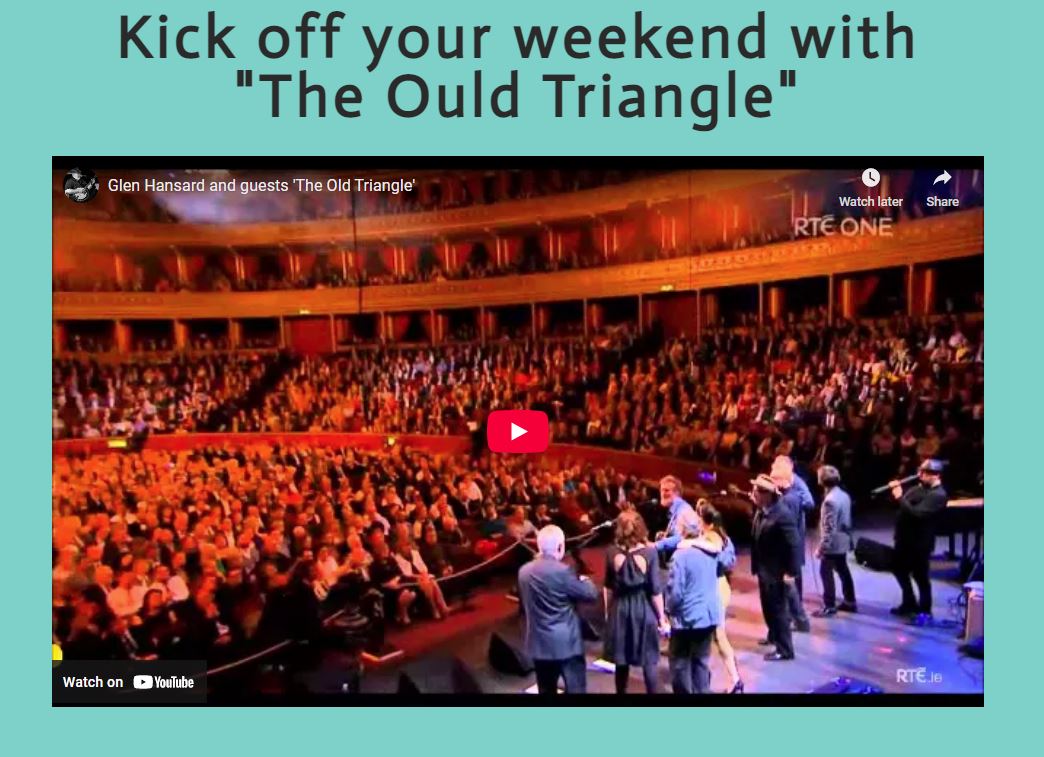 Kick off your weekend with "The Ould Triangle"

Glen Hansard and guests 'The Old Triangle'

Watch later

Share

RTÉ ONE

Watch on YouTube

RTÉ.ie